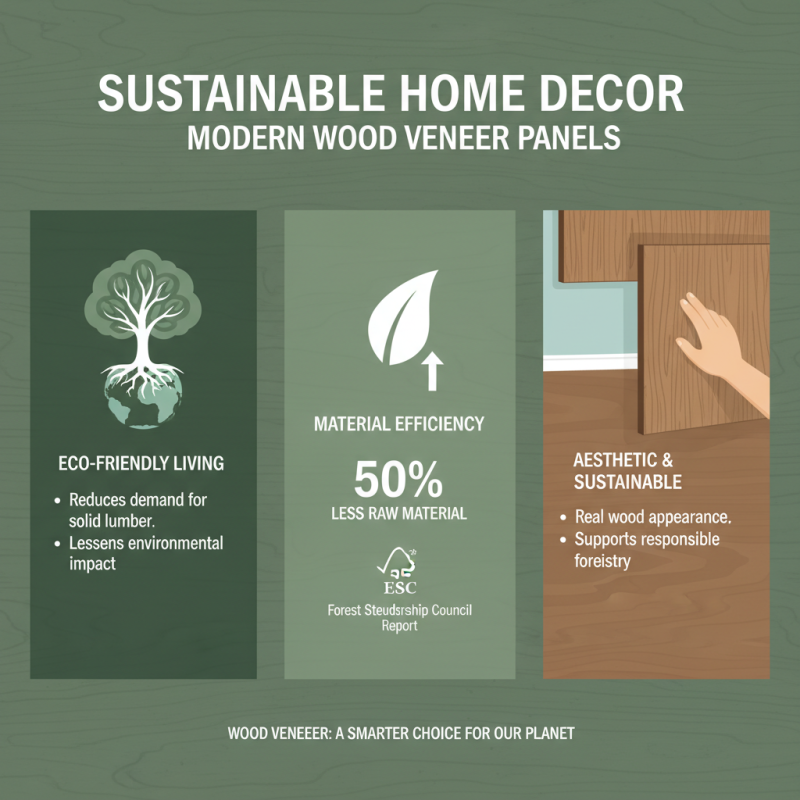 SUSTAINABLE HOME DECOR
MODERN WOOD VENEER PANELS

ECO-FRIENDLY LIVING

• Reduces demand for solid lumber.
• Lessens environmental impact

MATERIAL EFFICIENCY

50%
LESS RAW MATERIAL

ESC
Forest Steudsrship Council Report

AESTHETIC & SUSTAINABLE

• Real wood appearance.
• Supports responsible foreistry

WOOD VENEEER: A SMARTER CHOICE FOR OUR PLANET